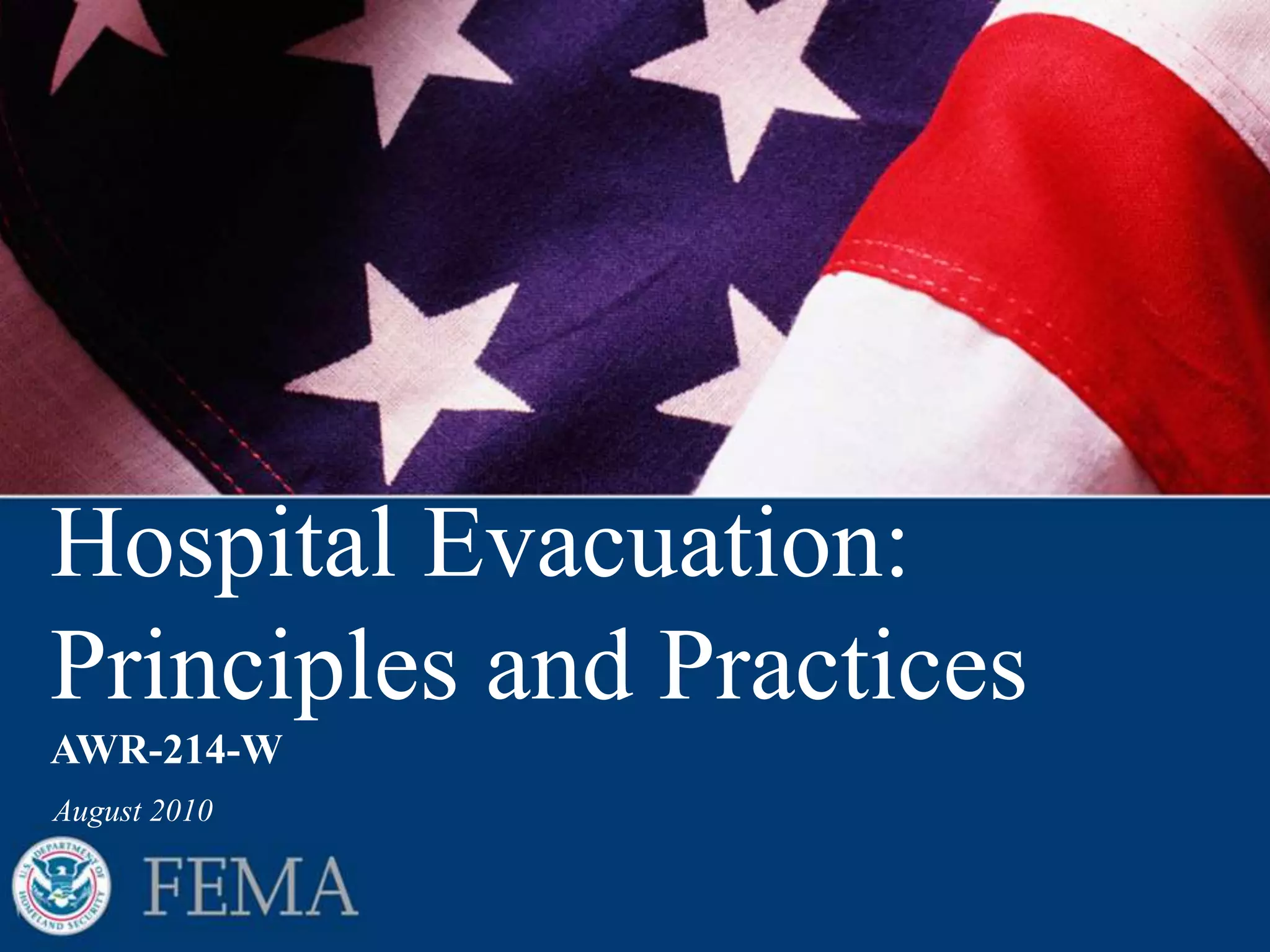 Hospital Evacuation: Principles and Practices

AWR-214-W

August 2010

U.S. DEPARTMENT OF HOMELAND SECURITY

FEMA